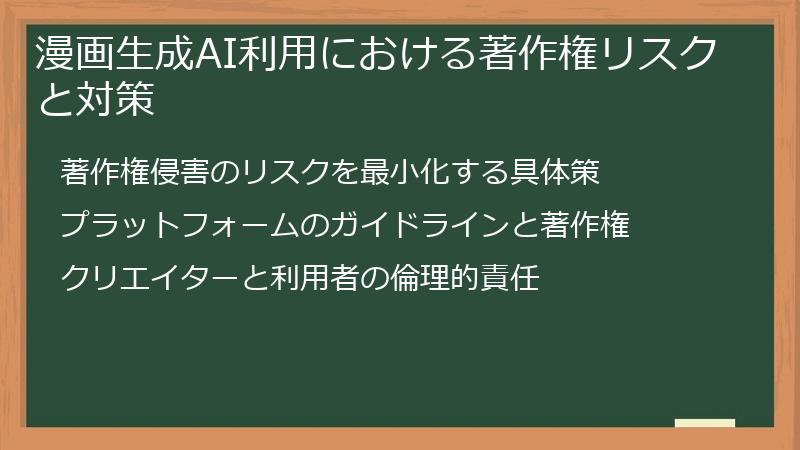 漫画生成AI利用における著作権リスクと対策

著作権侵害のリスクを最小化する具体策

プラットフォームのガイドラインと著作権

クリエイターと利用者の倫理的責任